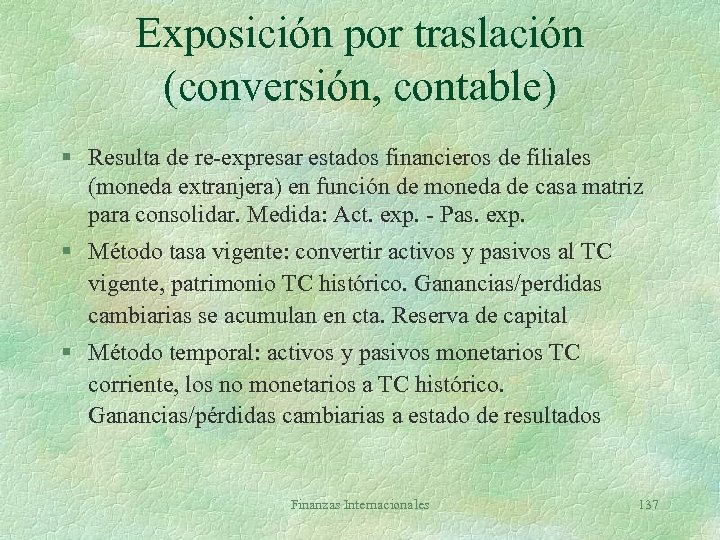 Exposición por traslación (conversión, contable)

§ Resulta de re-expresar estados financieros de filiales (moneda extranjera) en función de moneda de casa matriz para consolidar. Medida: Act. exp. - Pas. exp.

§ Método tasa vigente: convertir activos y pasivos al TC vigente, patrimonio TC histórico. Ganancias/perdidas cambiarias se acumulan en cta. Reserva de capital

§ Método temporal: activos y pasivos monetarios TC corriente, los no monetarios a TC histórico. Ganancias/pérdidas cambiarias a estado de resultados

Finanzas Internacionales

137